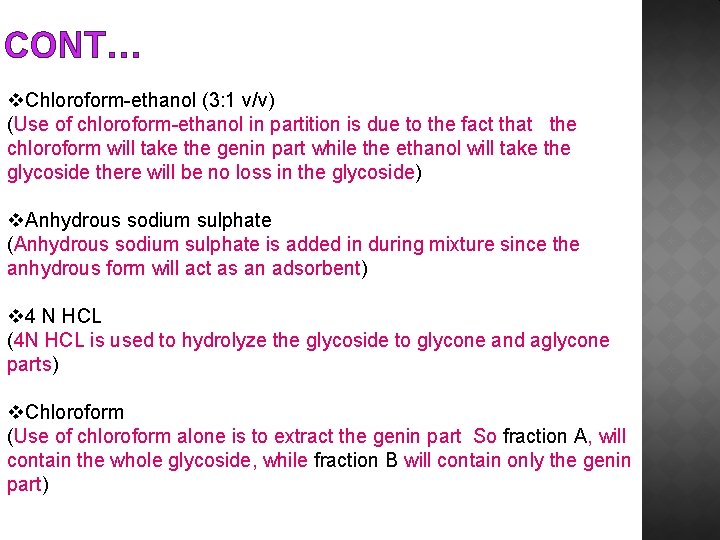 CONT…

❖Chloroform-ethanol (3:1 v/v)
(Use of chloroform-ethanol in partition is due to the fact that the chloroform will take the genin part while the ethanol will take the glycoside there will be no loss in the glycoside)

❖Anhydrous sodium sulphate
(Anhydrous sodium sulphate is added in during mixture since the anhydrous form will act as an adsorbent)

❖4 N HCL
(4N HCL is used to hydrolyze the glycoside to glycone and aglycone parts)

❖Chloroform
(Use of chloroform alone is to extract the genin part So fraction A, will contain the whole glycoside, while fraction B will contain only the genin part)